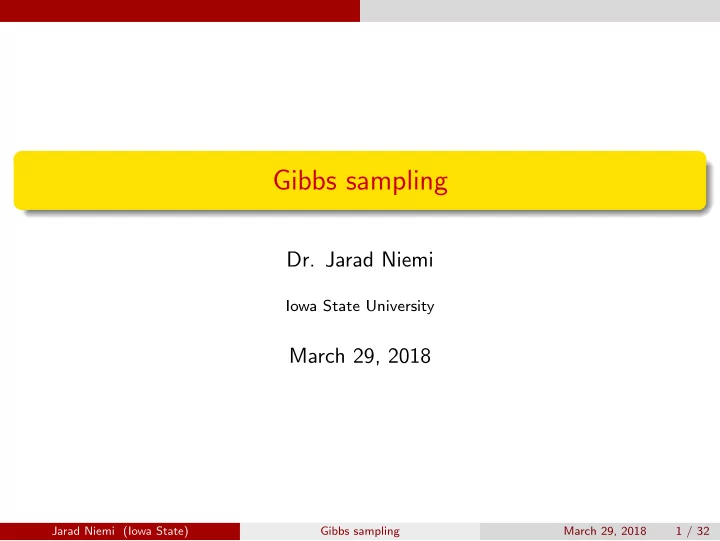 Gibbs sampling

Dr. Jarad Niemi

Iowa State University

March 29, 2018

Jarad Niemi (Iowa State) Gibbs sampling March 29, 2018 1 / 32